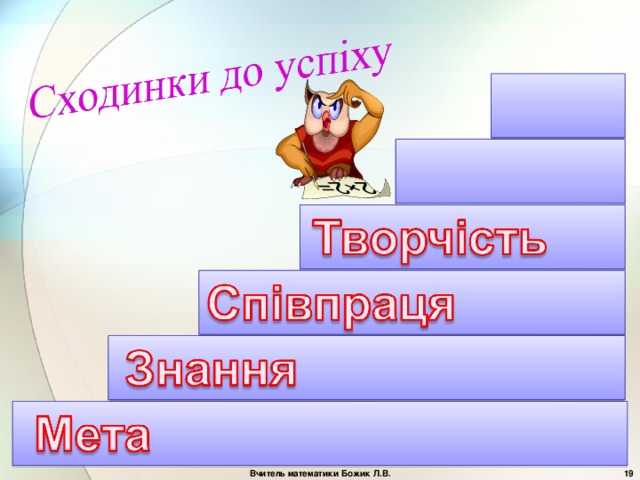 Сходинки до успіху

Творчість

Співпраця

Знання

Мета

Вчитель математики Божик Л.В.

19